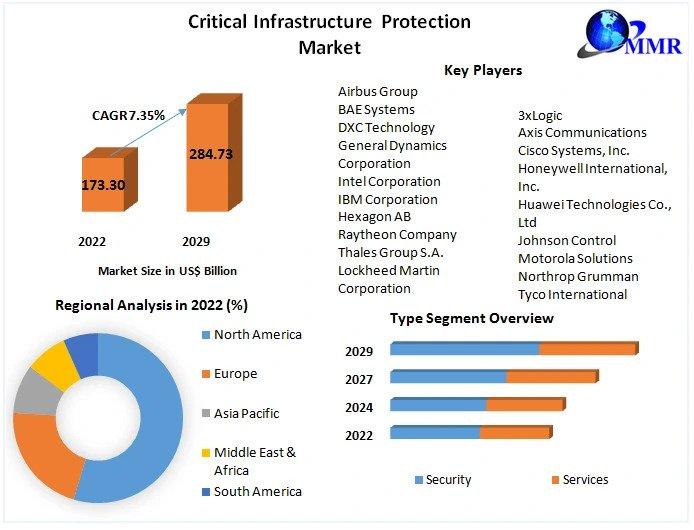 Critical Infrastructure Protection Market

MMR

CAGR7.35%

173.30

284.73

2022

2029

Market Size in US$ Billion

Key Players

Airbus Group
BAE Systems
DXC Technology
General Dynamics Corporation
Intel Corporation
IBM Corporation
Hexagon AB
Raytheon Company
Thales Group S.A.
Lockheed Martin Corporation

3xLogic
Axis Communications
Cisco Systems, Inc.
Honeywell International, Inc.
Huawei Technologies Co., Ltd
Johnson Control
Motorola Solutions
Northrop Grumman
Tyco International

Regional Analysis in 2022 (%)

North America
Europe
Asia Pacific
Middle East & Africa
South America

Type Segment Overview

2029
2027
2024
2022

Security
Services